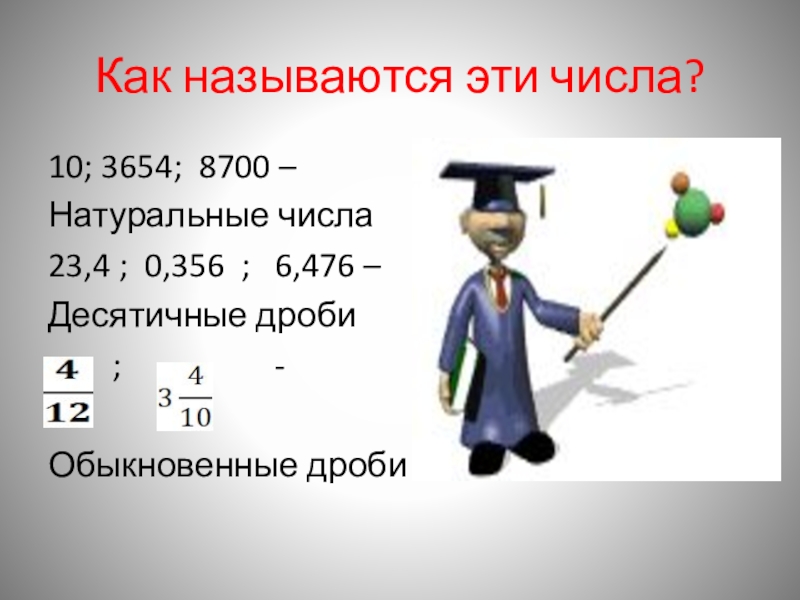 Как называются эти числа?

10; 3654; 8700 –

Натуральные числа

23,4 ; 0,356 ; 6,476 –

Десятичные дроби

$\frac{4}{12}$ ; $3\frac{4}{10}$ -

Обыкновенные дроби